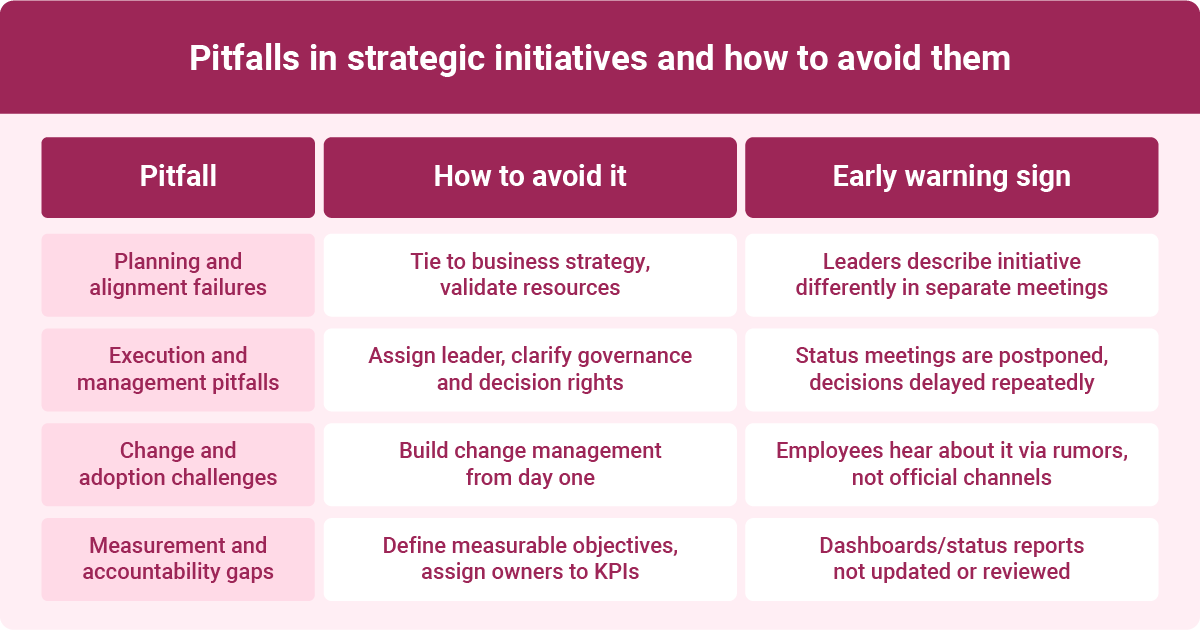 Pitfalls in strategic initiatives and how to avoid them

| Pitfall | How to avoid it | Early warning sign |
|---|---|---|
| Planning and alignment failures | Tie to business strategy, validate resources | Leaders describe initiative differently in separate meetings |
| Execution and management pitfalls | Assign leader, clarify governance and decision rights | Status meetings are postponed, decisions delayed repeatedly |
| Change and adoption challenges | Build change management from day one | Employees hear about it via rumors, not official channels |
| Measurement and accountability gaps | Define measurable objectives, assign owners to KPIs | Dashboards/status reports not updated or reviewed |